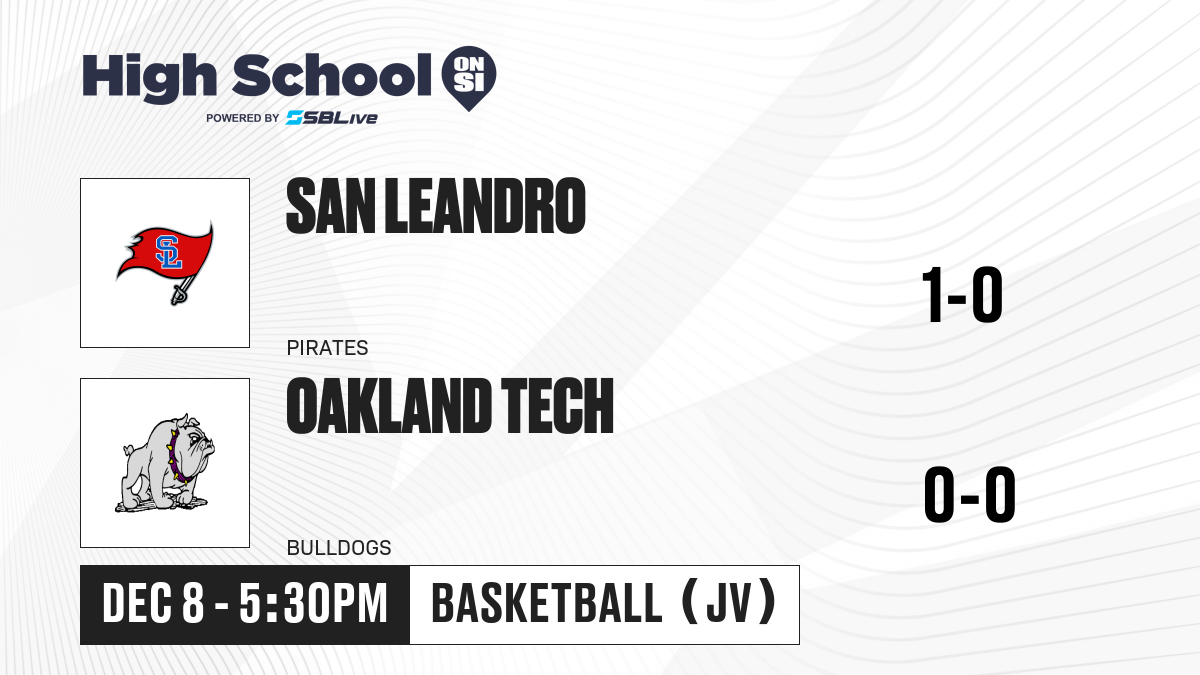 High School ON SI
POWERED BY SBLive

SL

SAN LEANDRO

PIRATES

1-0

OAKLAND TECH

BULLDOGS

0-0

DEC 8 - 5:30PM

BASKETBALL (JV)